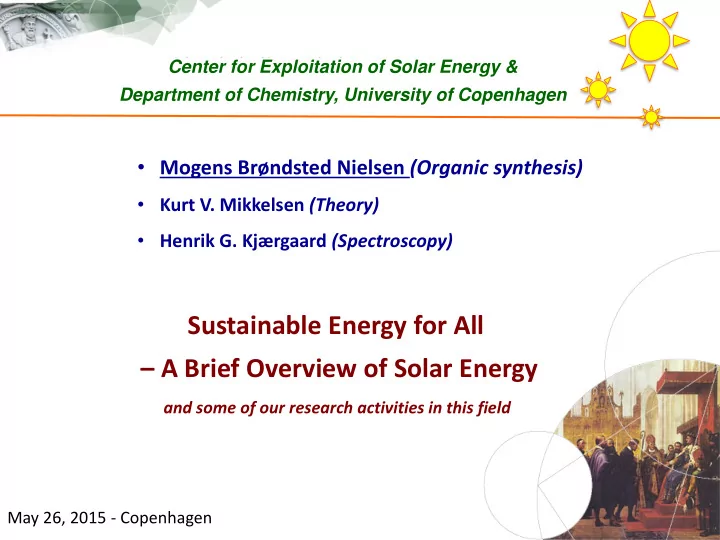 Center for Exploitation of Solar Energy &
Department of Chemistry, University of Copenhagen

• Mogens Brøndsted Nielsen (Organic synthesis)
• Kurt V. Mikkelsen (Theory)
• Henrik G. Kjærgaard (Spectroscopy)

Sustainable Energy for All
– A Brief Overview of Solar Energy
and some of our research activities in this field

May 26, 2015 - Copenhagen